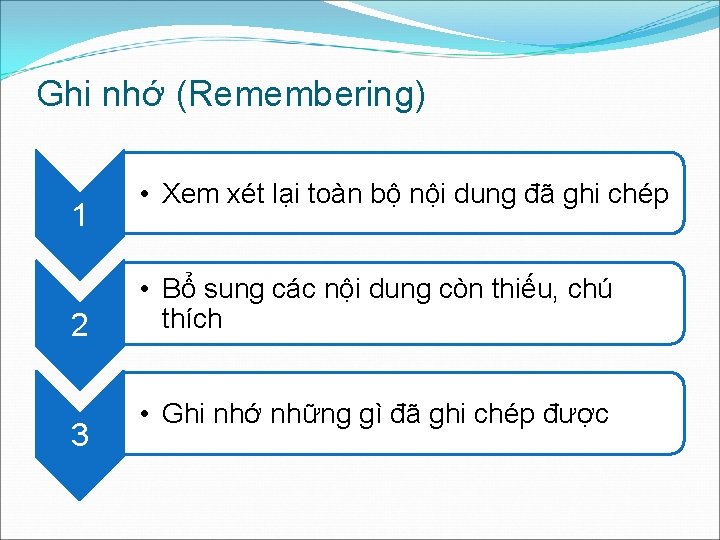 Ghi nhớ (Remembering)

1

• Xem xét lại toàn bộ nội dung đã ghi chép

2

• Bổ sung các nội dung còn thiếu, chú thích

3

• Ghi nhớ những gì đã ghi chép được